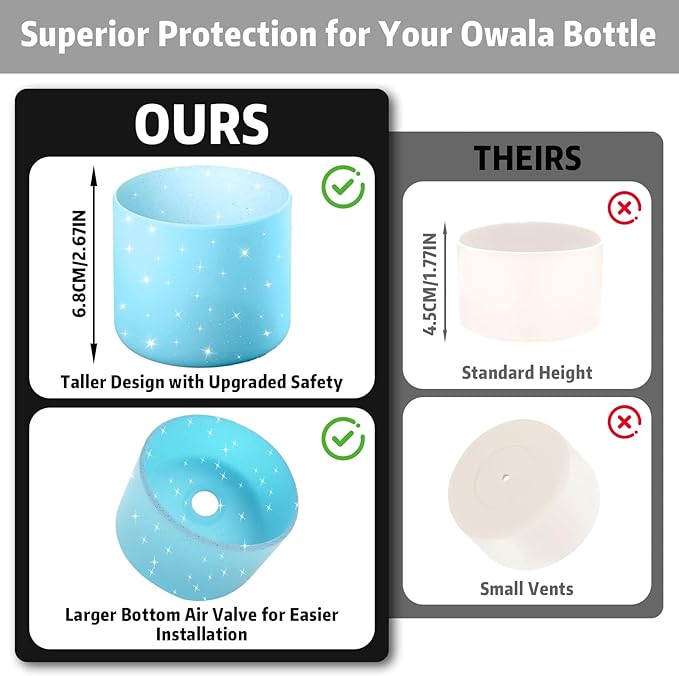 Superior Protection for Your Owala Bottle

OURS

6.8CM/2.67IN

Taller Design with Upgraded Safety

Larger Bottom Air Valve for Easier Installation

THEIRS

4.5CM/1.77IN

Standard Height

Small Vents